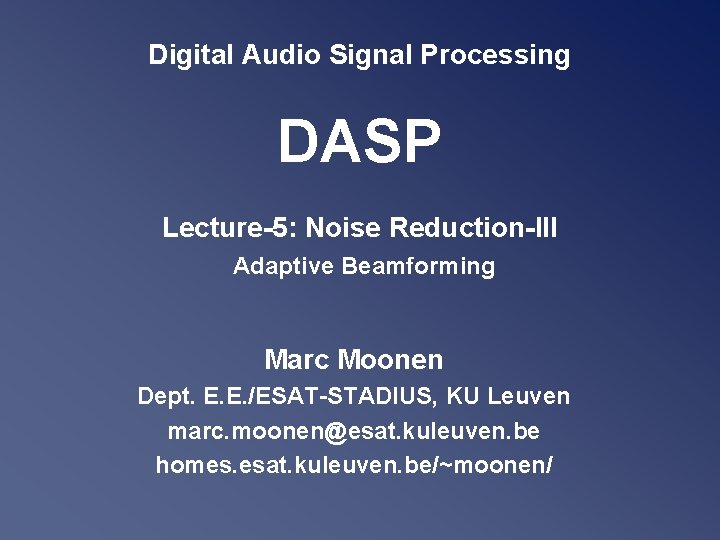 Digital Audio Signal Processing

DASP

Lecture-5: Noise Reduction-III

Adaptive Beamforming

Marc Moonen

Dept. E.E./ESAT-STADIUS, KU Leuven

marc.moonen@esat.kuleuven.be

homes.esat.kuleuven.be/~moonen/